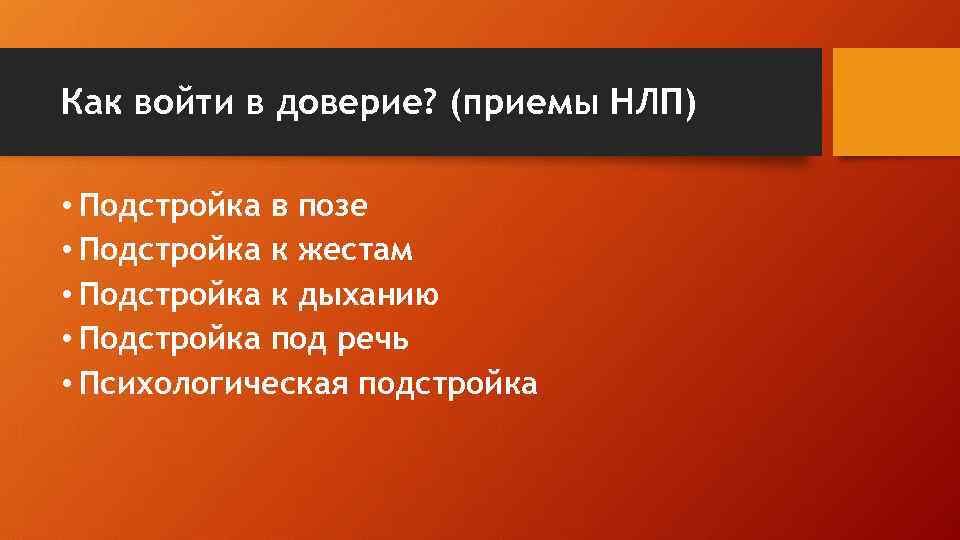 Как войти в доверие? (приемы НЛП)

• Подстройка в позе
• Подстройка к жестам
• Подстройка к дыханию
• Подстройка под речь
• Психологическая подстройка